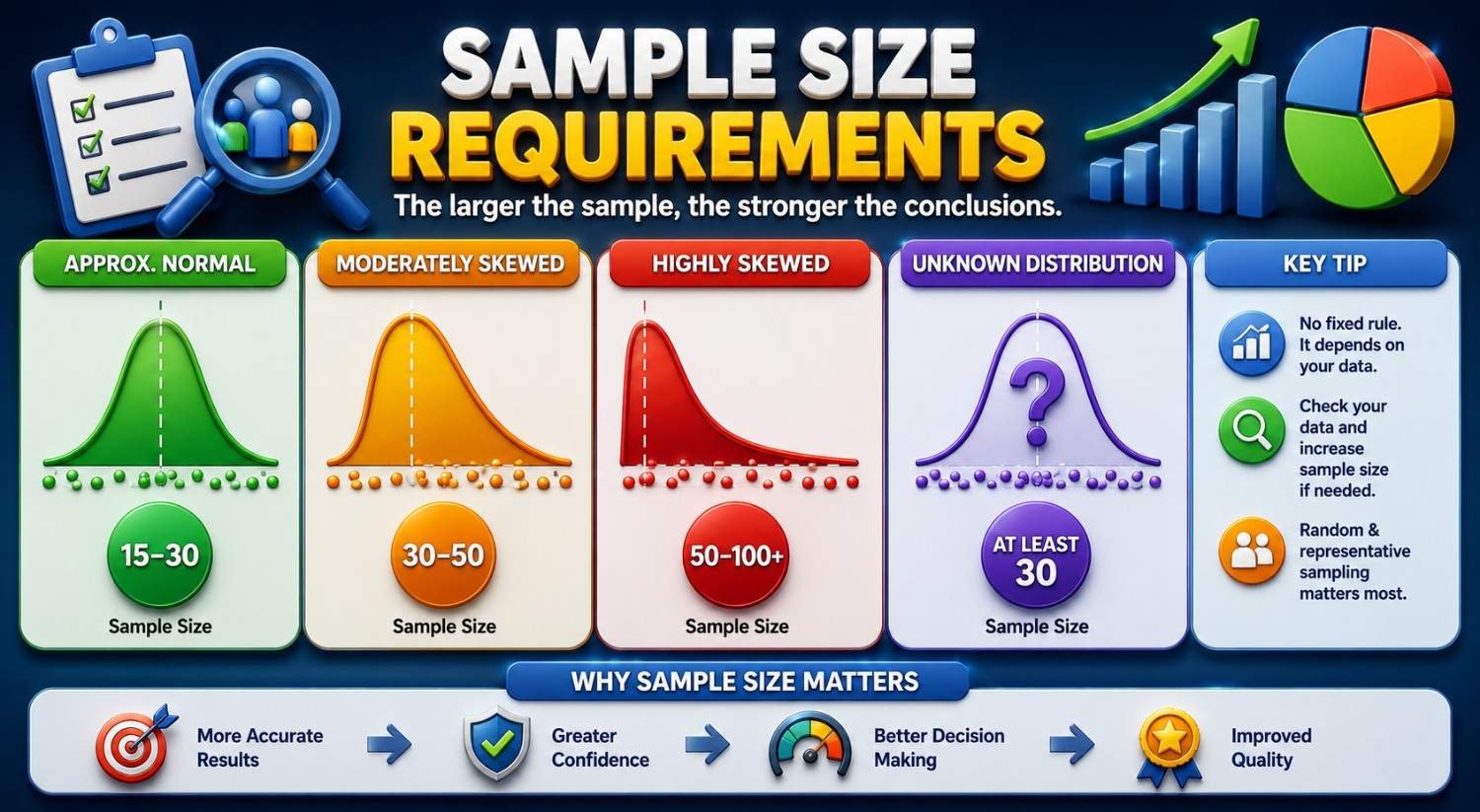 SAMPLE SIZE REQUIREMENTS

The larger the sample, the stronger the conclusions.

APPROX. NORMAL

15–30

Sample Size

MODERATELY SKEWED

30–50

Sample Size

HIGHLY SKEWED

50–100+

Sample Size

UNKNOWN DISTRIBUTION

?

AT LEAST 30

Sample Size

KEY TIP

No fixed rule. It depends on your data.

Check your data and increase sample size if needed.

Random & representative sampling matters most.

WHY SAMPLE SIZE MATTERS

More Accurate Results

Greater Confidence

Better Decision Making

Improved Quality